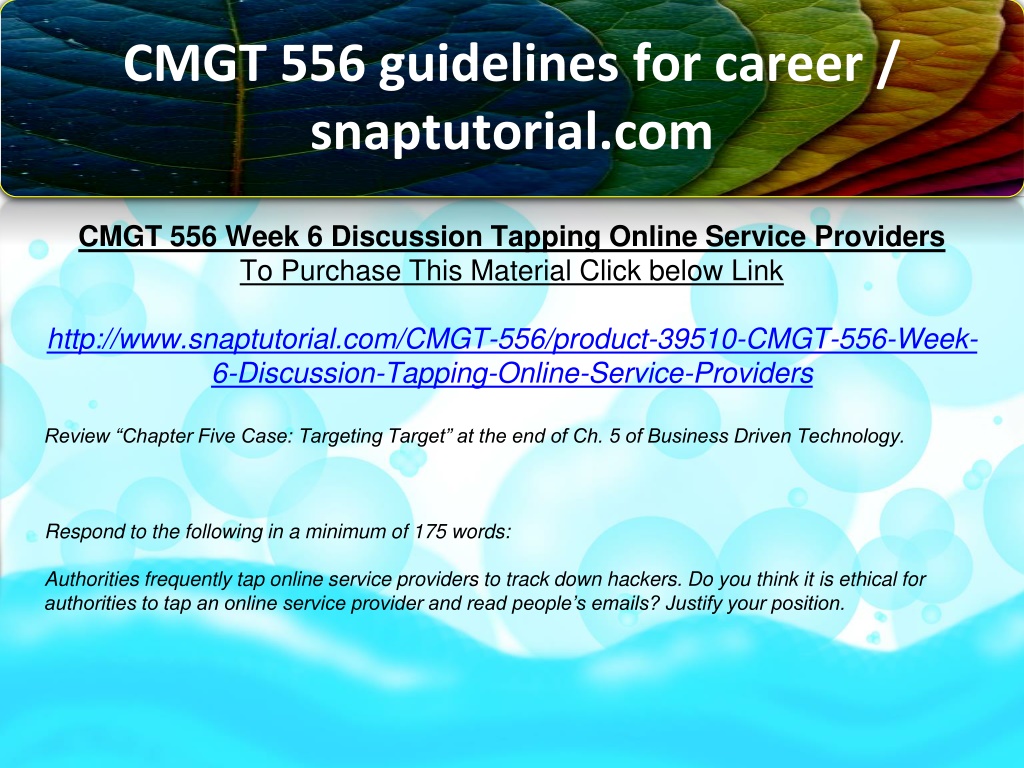 CMGT 556 guidelines for career / snaptutorial.com

CMGT 556 Week 6 Discussion Tapping Online Service Providers
To Purchase This Material Click below Link

http://www.snaptutorial.com/CMGT-556/product-39510-CMGT-556-Week-6-Discussion-Tapping-Online-Service-Providers

Review “Chapter Five Case: Targeting Target” at the end of Ch. 5 of Business Driven Technology.

Respond to the following in a minimum of 175 words:

Authorities frequently tap online service providers to track down hackers. Do you think it is ethical for authorities to tap an online service provider and read people’s emails? Justify your position.